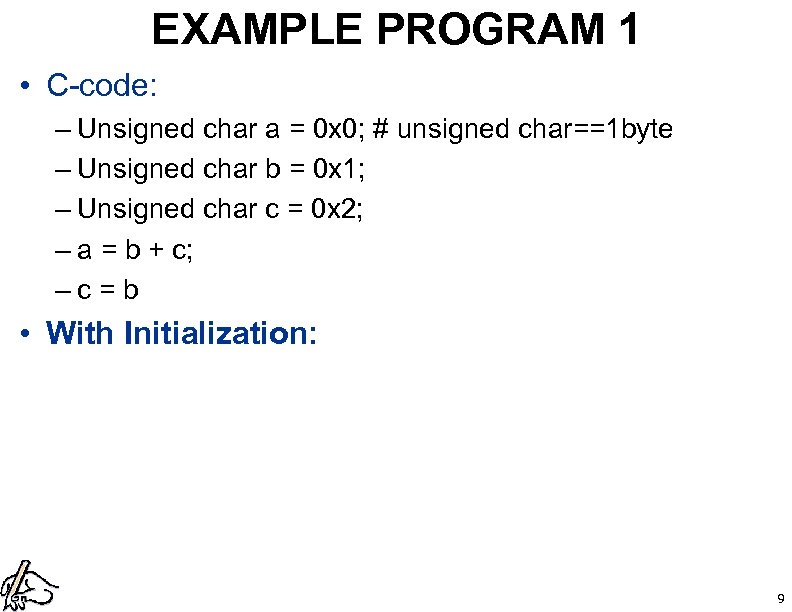 EXAMPLE PROGRAM 1

• C-code:

– Unsigned char a = 0x0; # unsigned char==1byte

– Unsigned char b = 0x1;

– Unsigned char c = 0x2;

– a = b + c;

– c = b

• With Initialization:

9